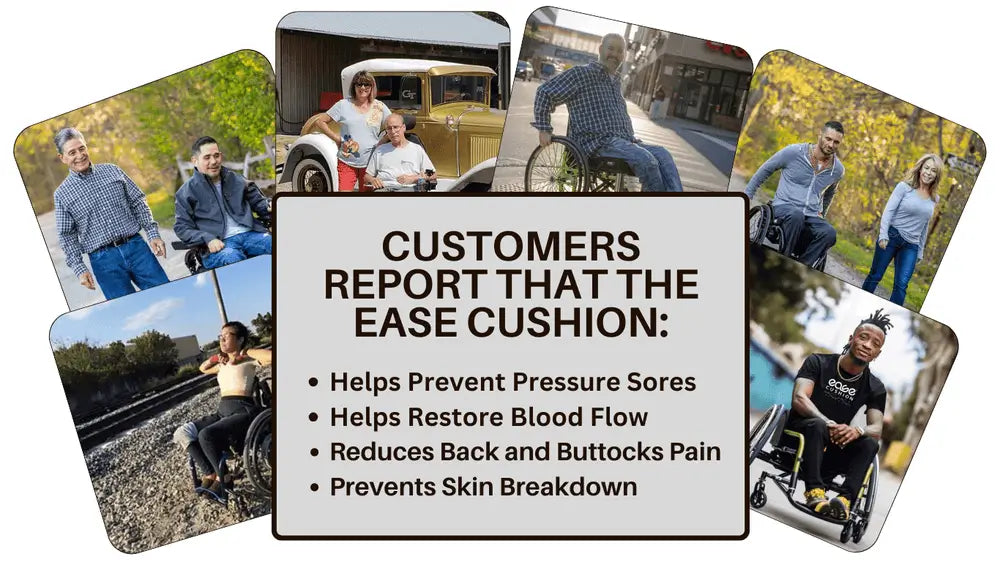 CUSTOMERS REPORT THAT THE EASE CUSHION:

• Helps Prevent Pressure Sores
• Helps Restore Blood Flow
• Reduces Back and Buttocks Pain
• Prevents Skin Breakdown

ease CUSHION